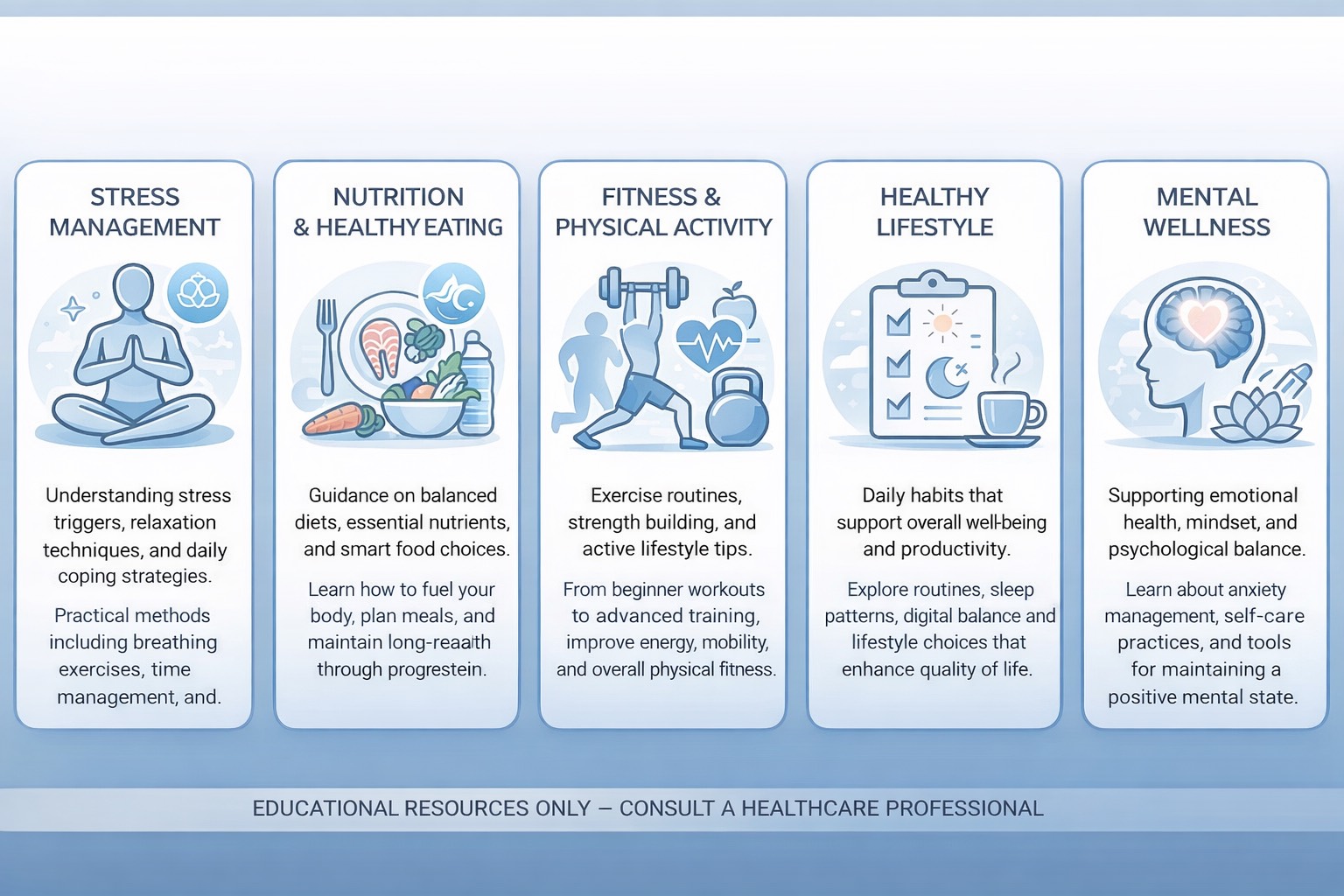 STRESS MANAGEMENT

Understanding stress triggers, relaxation techniques, and daily coping strategies.

Practical methods including breathing exercises, time management, and.

NUTRITION & HEALTHY EATING

Guidance on balanced diets, essential nutrients, and smart food choices.

Learn how to fuel your body, plan meals, and maintain long-reaalth through progrestein.

FITNESS & PHYSICAL ACTIVITY

Exercise routines, strength building, and active lifestyle tips.

From beginner workouts to advanced training, improve energy, mobility, and overall physical fitness.

HEALTHY LIFESTYLE

Daily habits that support overall well-being and productivity.

Explore routines, sleep patterns, digital balance and lifestyle choices that enhance quality of life.

MENTAL WELLNESS

Supporting emotional health, mindset, and psychological balance.

Learn about anxiety management, self-care practices, and tools for maintaining a positive mental state.

EDUCATIONAL RESOURCES ONLY — CONSULT A HEALTHCARE PROFESSIONAL